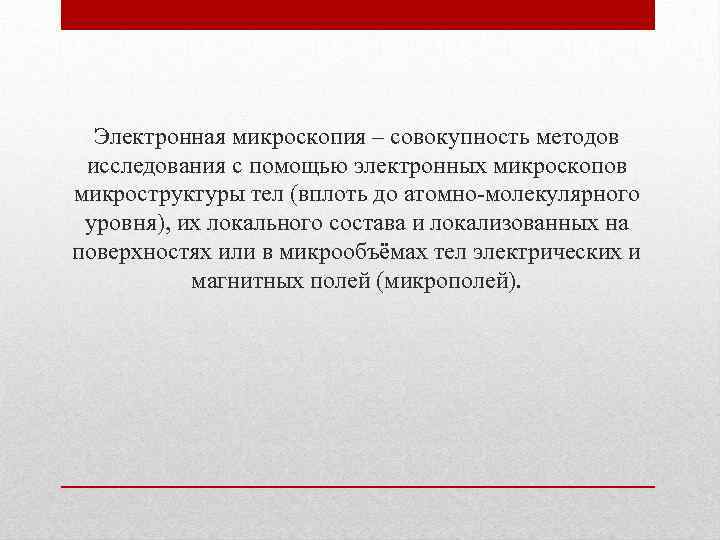 Электронная микроскопия – совокупность методов исследования с помощью электронных микроскопов микроструктуры тел (вплоть до атомно-молекулярного уровня), их локального состава и локализованных на поверхностях или в микрообъёмах тел электрических и магнитных полей (микрополей).